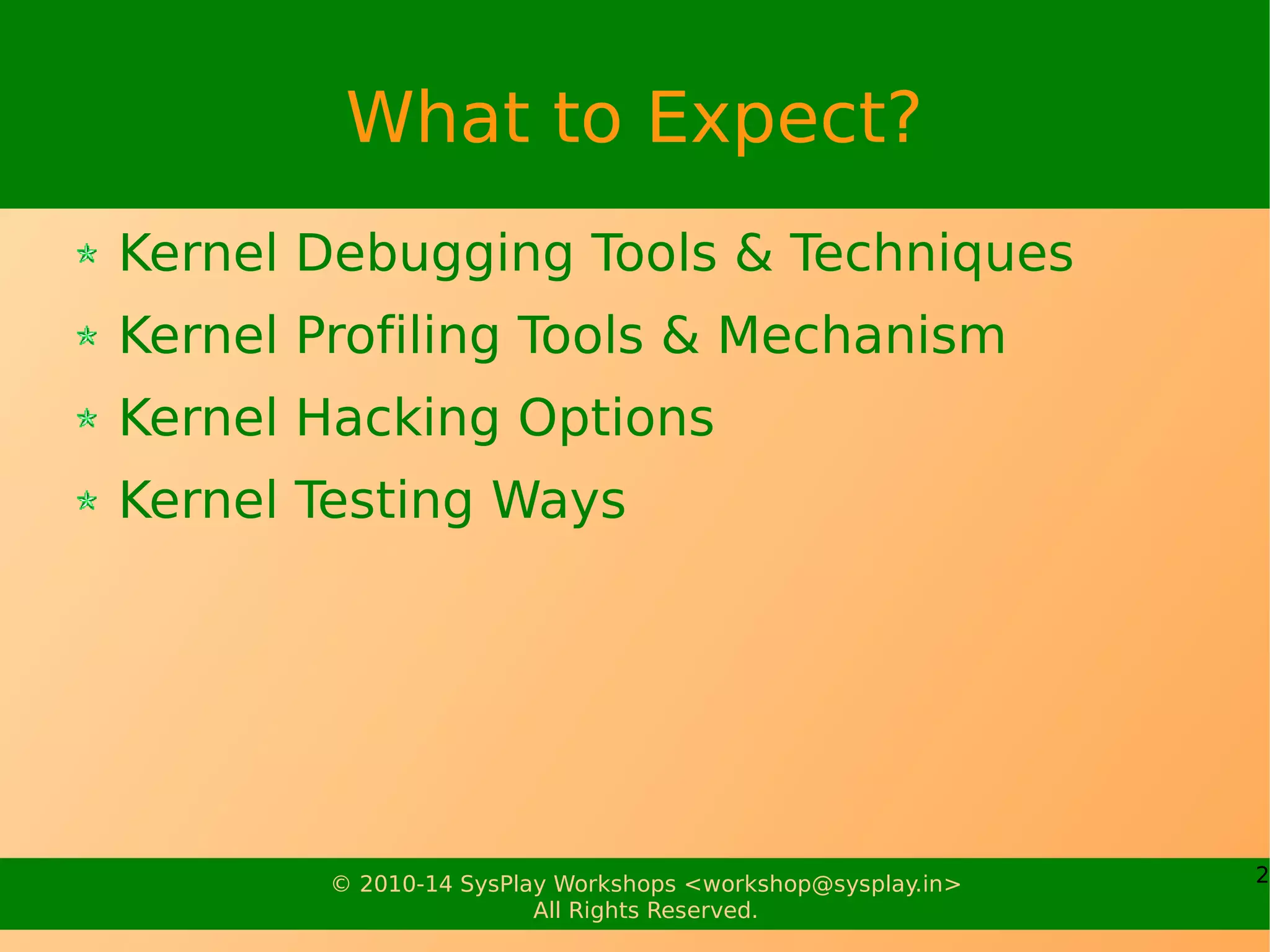 What to Expect?

Kernel Debugging Tools & Techniques

Kernel Profiling Tools & Mechanism

Kernel Hacking Options

Kernel Testing Ways

© 2010-14 SysPlay Workshops <workshop@sysplay.in>
All Rights Reserved.

2